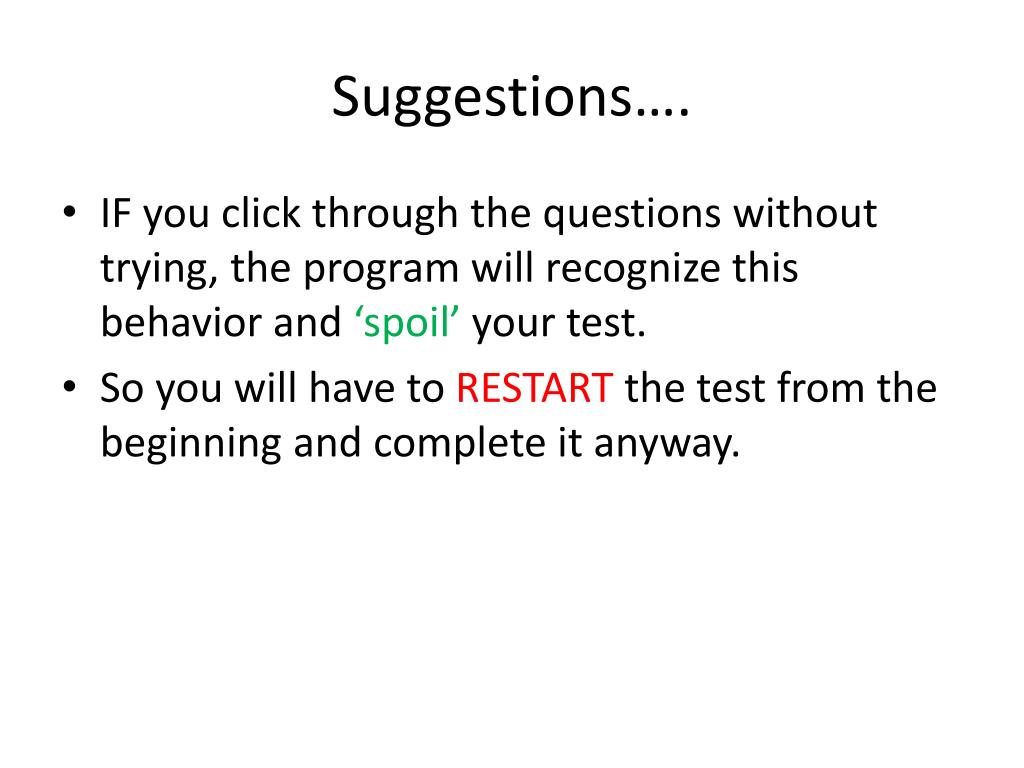 Suggestions….

• IF you click through the questions without trying, the program will recognize this behavior and ‘spoil’ your test.
• So you will have to RESTART the test from the beginning and complete it anyway.